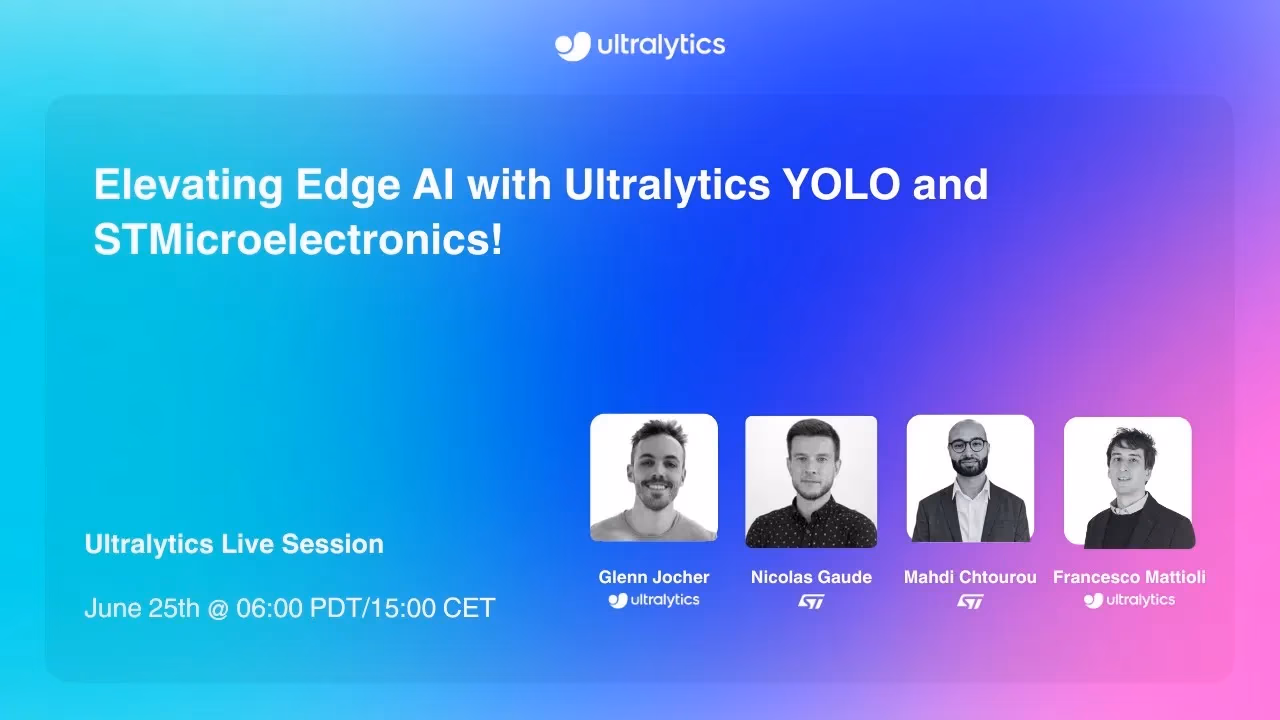 ultralytics

Elevating Edge AI with Ultralytics YOLO and STMicroelectronics!

Ultralytics Live Session

June 25th @ 06:00 PDT/15:00 CET

Glenn Jocher
ultralytics

Nicolas Gaude
ST

Mahdi Chtourou
ST

Francesco Mattioli
ultralytics